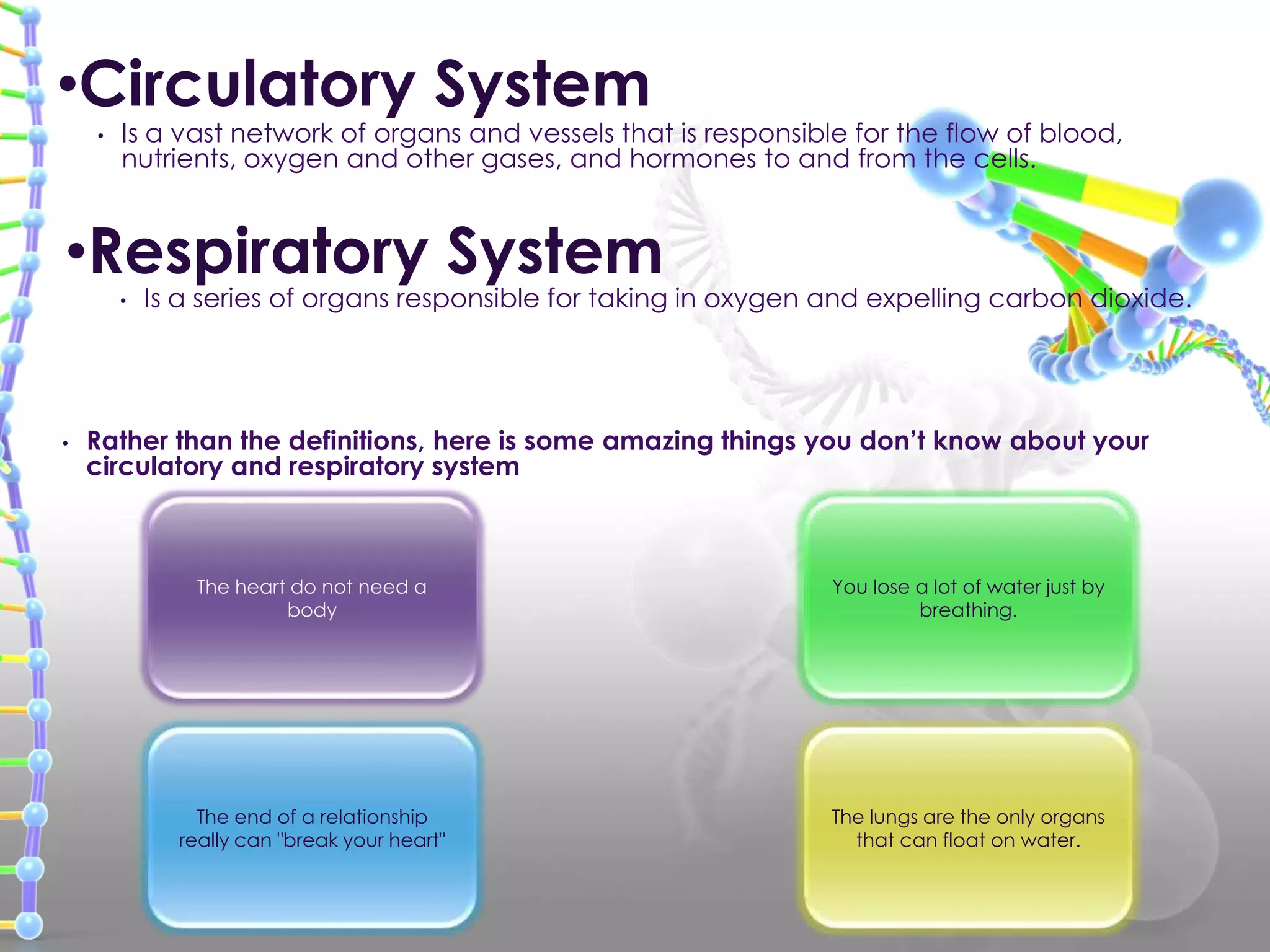 •Circulatory System

• Is a vast network of organs and vessels that is responsible for the flow of blood, nutrients, oxygen and other gases, and hormones to and from the cells.

•Respiratory System

• Is a series of organs responsible for taking in oxygen and expelling carbon dioxide.

• Rather than the definitions, here is some amazing things you don't know about your circulatory and respiratory system

The heart do not need a body

You lose a lot of water just by breathing.

The end of a relationship really can "break your heart"

The lungs are the only organs that can float on water.